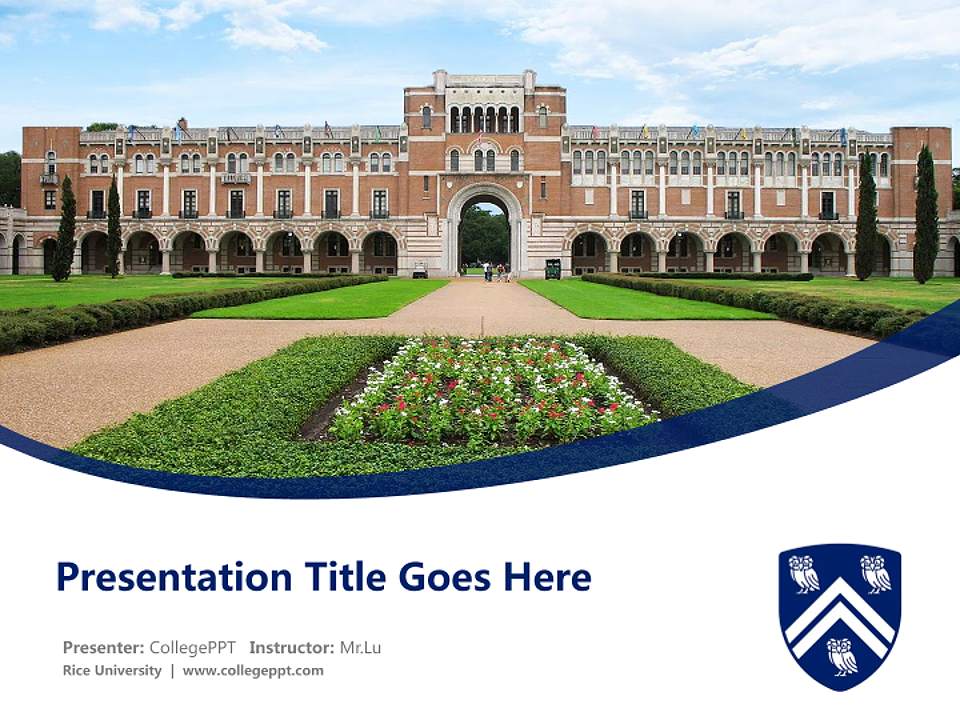 Presentation Title Goes Here

Presenter: CollegePPT Instructor: Mr.Lu
Rice University | www.collegeppt.com